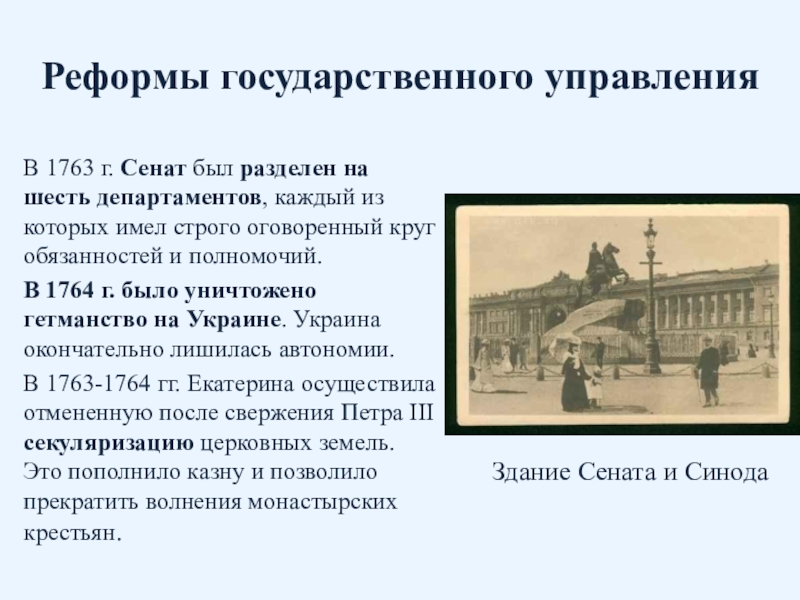 Реформы государственного управления

В 1763 г. Сенат был разделен на шесть департаментов, каждый из которых имел строго оговоренный круг обязанностей и полномочий.

В 1764 г. было уничтожено гетманство на Украине. Украина окончательно лишилась автономии.

В 1763-1764 гг. Екатерина осуществила отмененную после свержения Петра III секуляризацию церковных земель. Это пополнило казну и позволило прекратить волнения монастырских крестьян.

Здание Сената и Синода